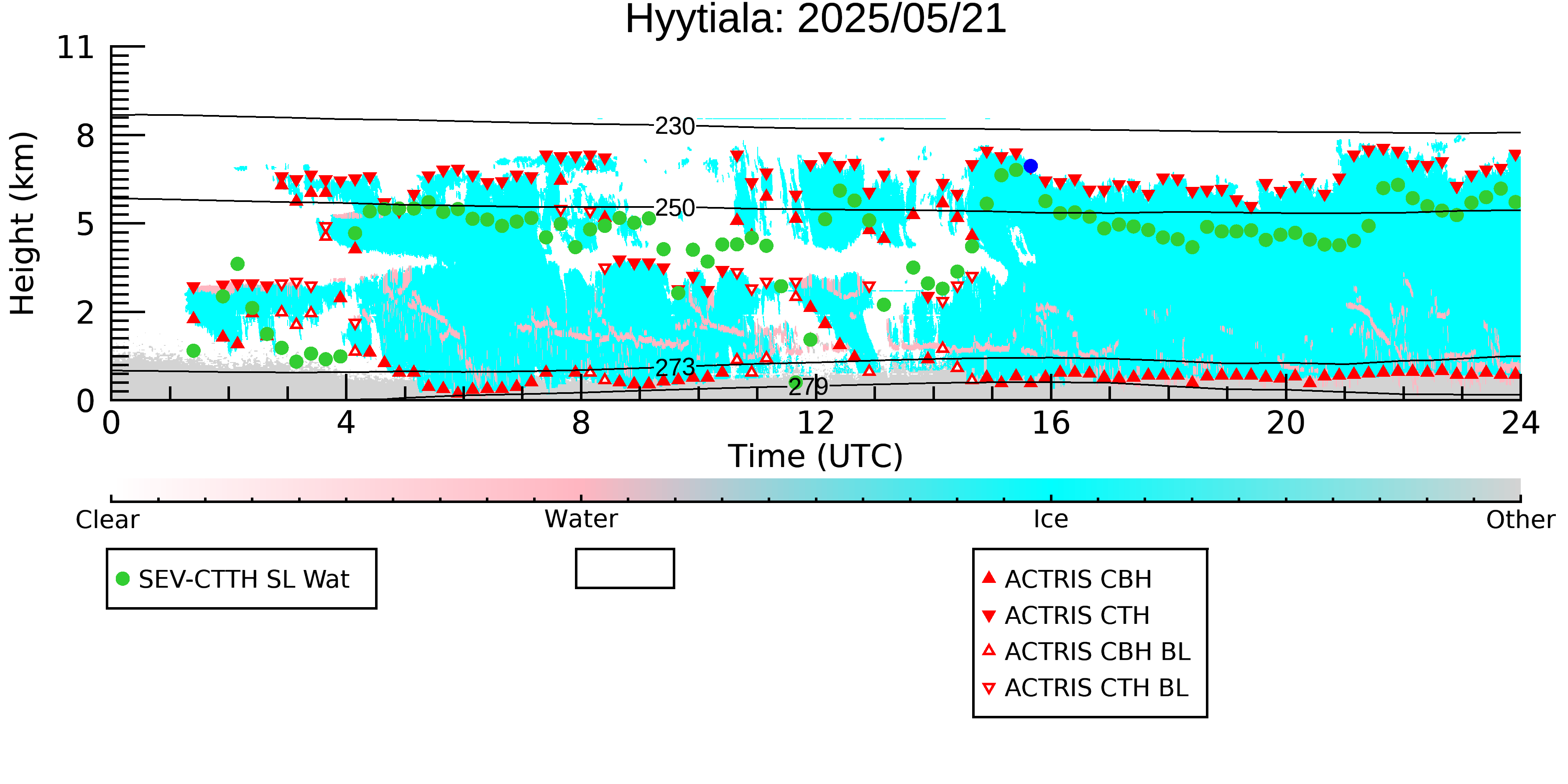 Hyytiala: 2025/05/21

Height (km)

11
8
5
2
0

230
250
273
279

0
4
8
12
16
20
24

Time (UTC)

Clear
Water
Ice
Other

SEV-CTTH SL Wat

ACTRIS CBH
ACTRIS CTH
ACTRIS CBH BL
ACTRIS CTH BL